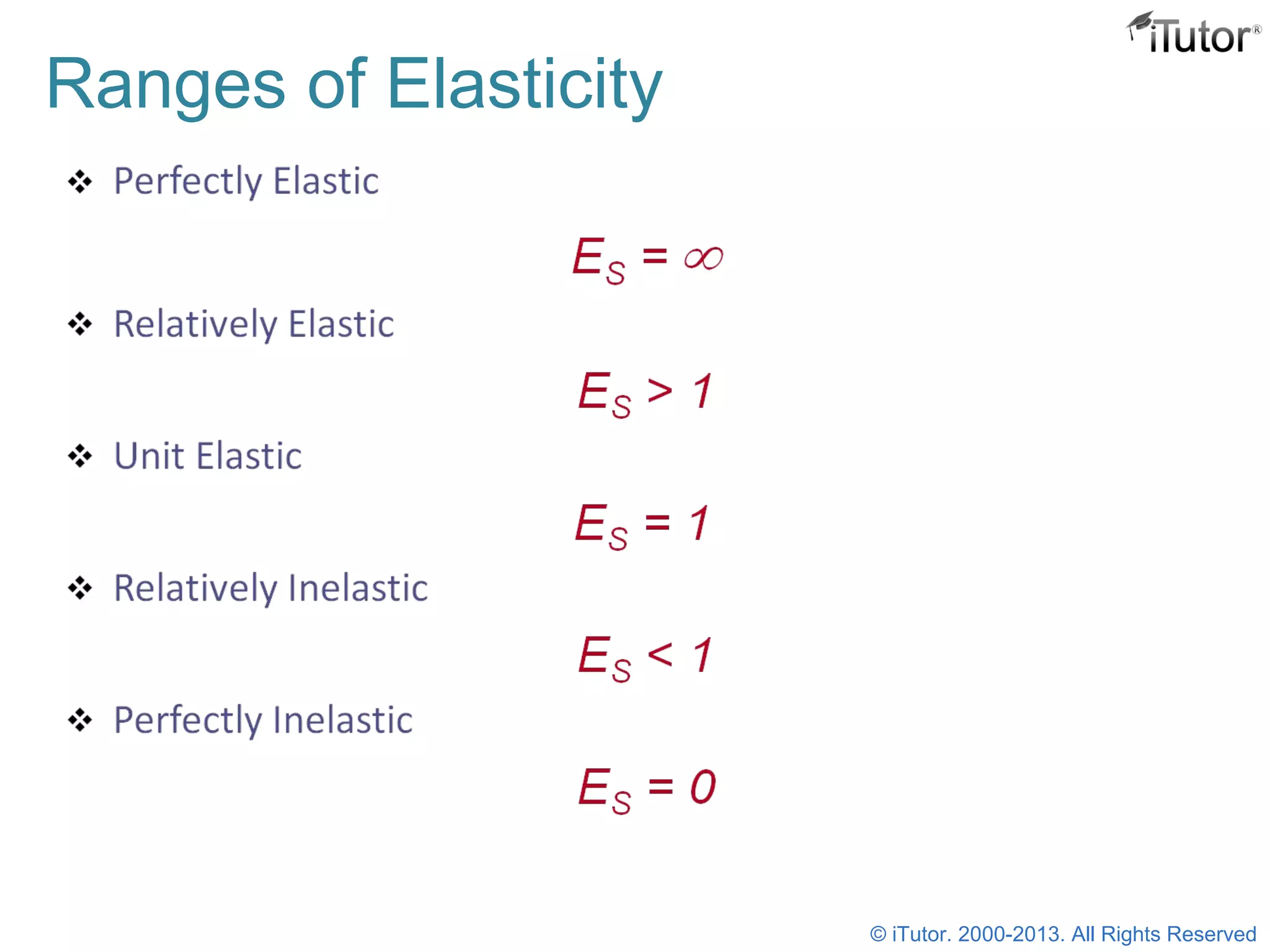 iTutor®

Ranges of Elasticity

❖ Perfectly Elastic

$E_S = \infty$

❖ Relatively Elastic

$E_S > 1$

❖ Unit Elastic

$E_S = 1$

❖ Relatively Inelastic

$E_S < 1$

❖ Perfectly Inelastic

$E_S = 0$

© iTutor. 2000-2013. All Rights Reserved